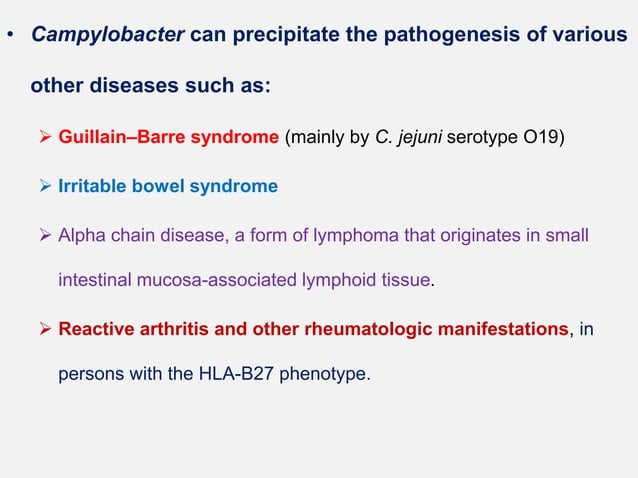 • Campylobacter can precipitate the pathogenesis of various other diseases such as:

➢ Guillain–Barre syndrome (mainly by C. jejuni serotype O19)

➢ Irritable bowel syndrome

➢ Alpha chain disease, a form of lymphoma that originates in small intestinal mucosa-associated lymphoid tissue.

➢ Reactive arthritis and other rheumatologic manifestations, in persons with the HLA-B27 phenotype.